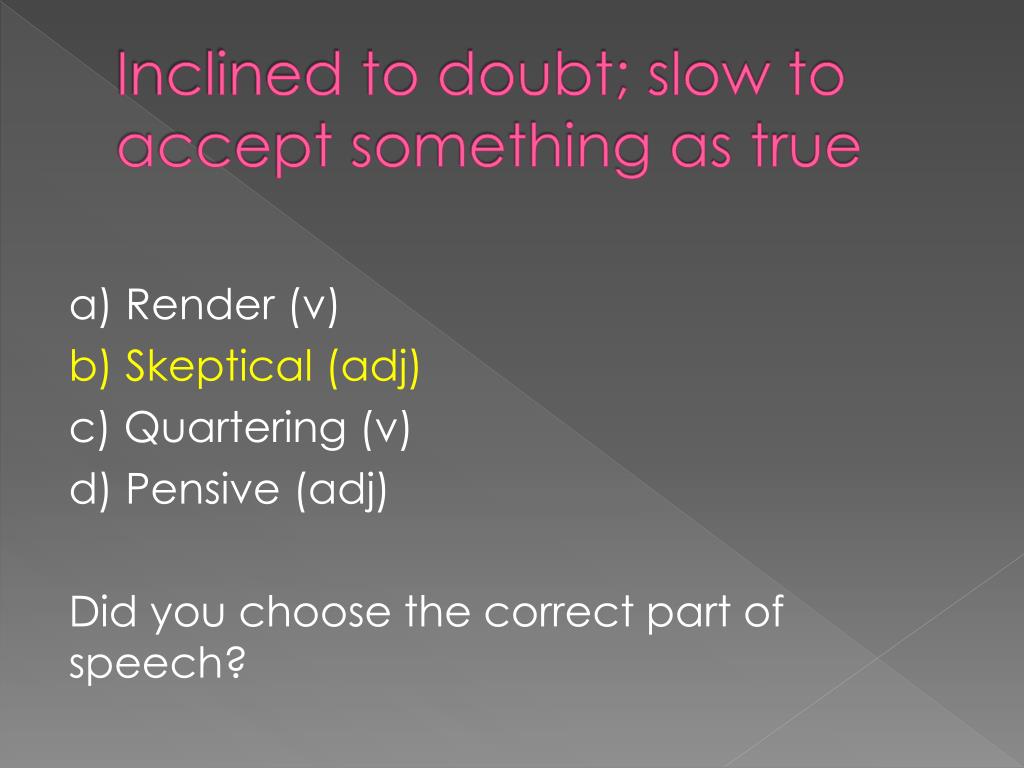 Inclined to doubt; slow to accept something as true

a) Render (v)
b) Skeptical (adj)
c) Quartering (v)
d) Pensive (adj)

Did you choose the correct part of speech?